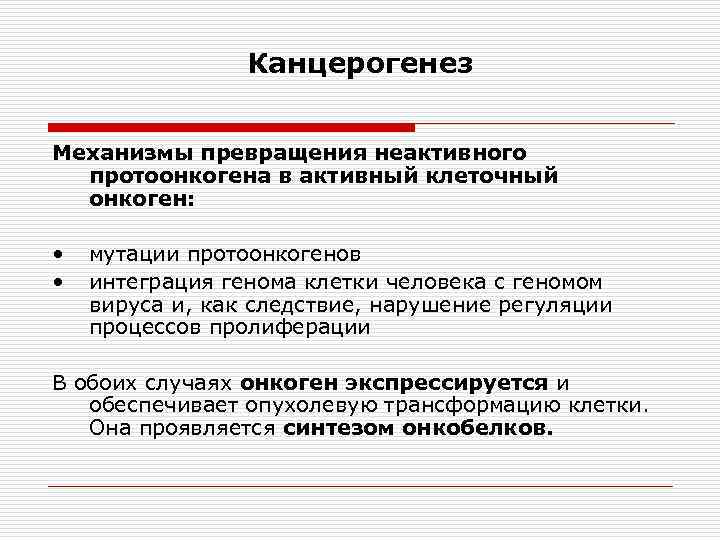 Канцерогенез

Механизмы превращения неактивного протоонкогена в активный клеточный онкоген:

• мутации протоонкогенов
• интеграция генома клетки человека с геномом вируса и, как следствие, нарушение регуляции процессов пролиферации

В обоих случаях онкоген экспрессируется и обеспечивает опухолевую трансформацию клетки. Она проявляется синтезом онкобелков.